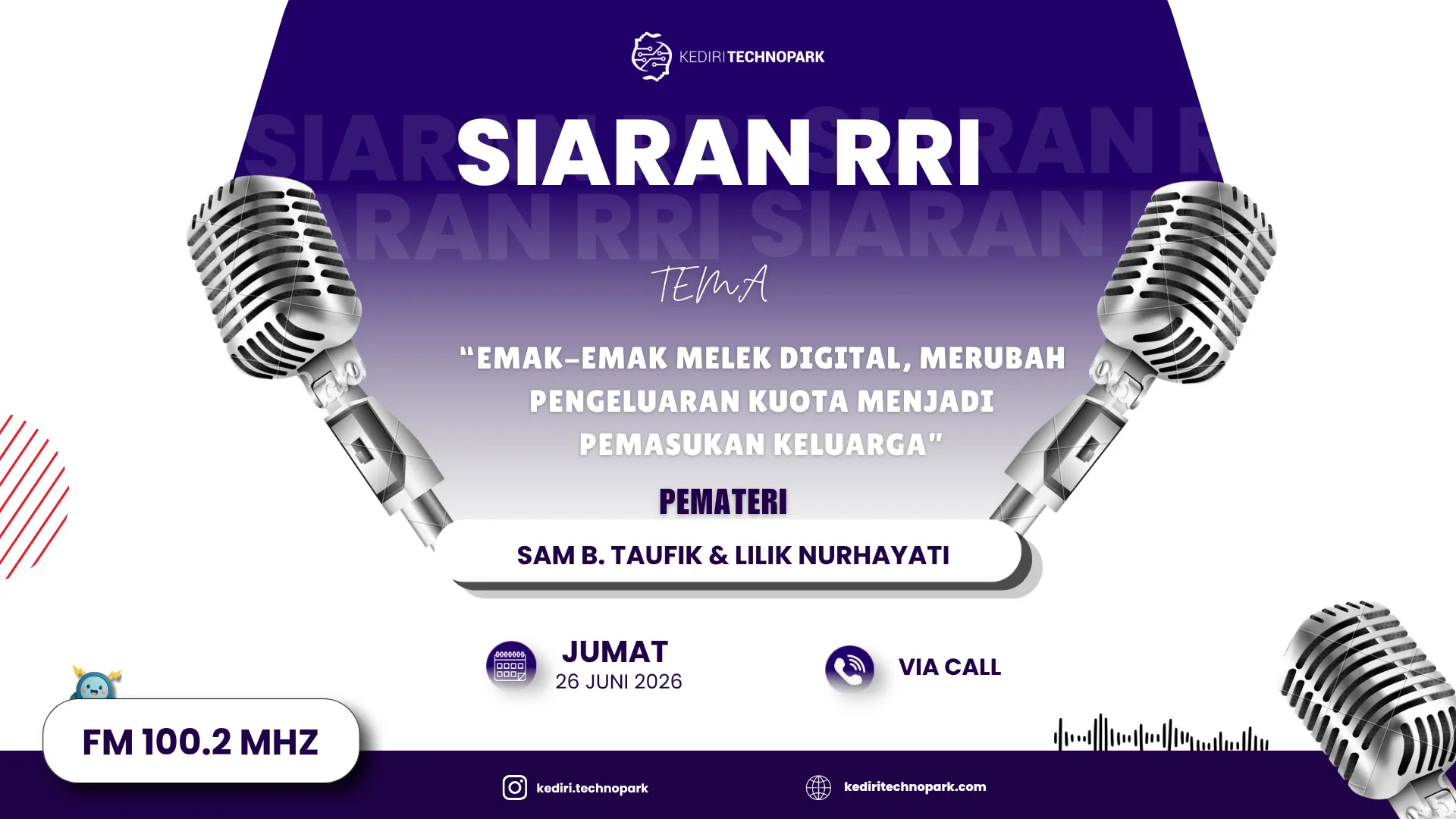 KEDIRI TECHNOPARK

SIARAN RRI

TEMA

"EMAK-EMAK MELEK DIGITAL, MERUBAH PENGELUARAN KUOTA MENJADI PEMASUKAN KELUARGA"

PEMATERI

SAM B. TAUFIK & LILIK NURHAYATI

JUMAT
26 JUNI 2026

VIA CALL

FM 100.2 MHZ

kediri.technopark

kediritechnopark.com